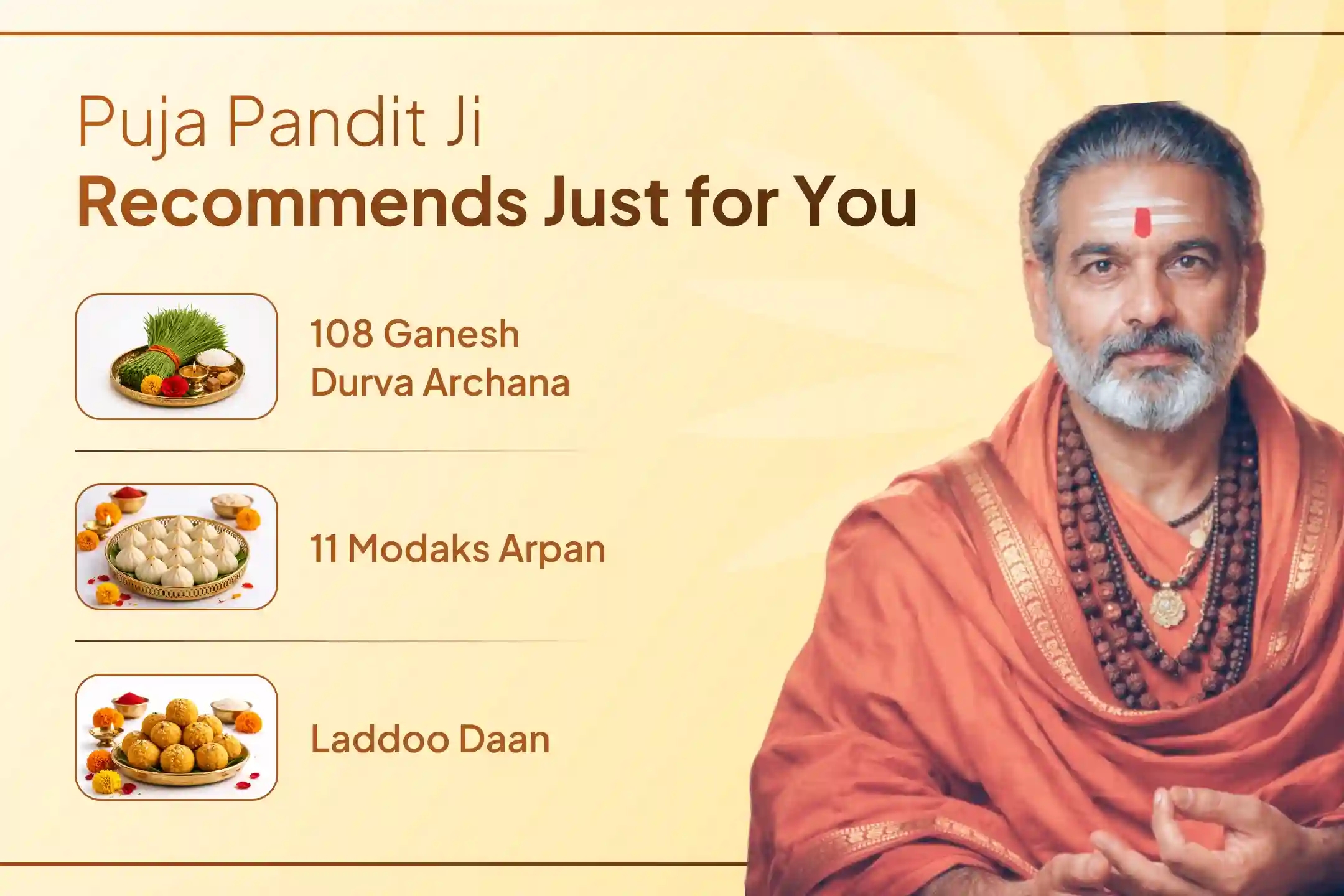 Puja Pandit Ji
Recommends Just for You

108 Ganesh Durva Archana

11 Modaks Arpan

Laddoo Daan